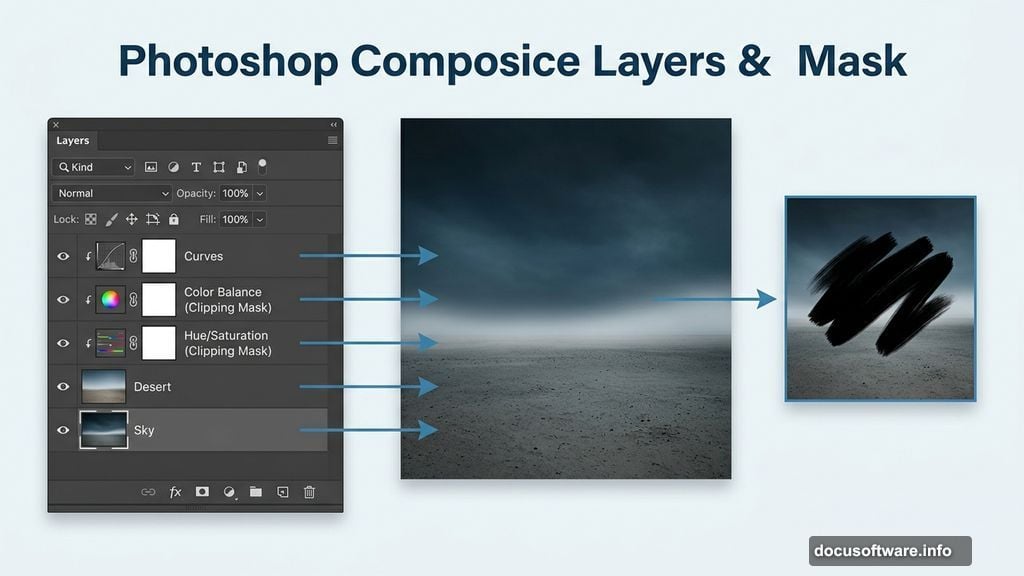 Photoshop Composice Layers & Mask

Layers

Kind

Normal

Opacity: 100%

Lock:

Fill: 100%

Curves

Color Balance (Clipping Mask)

Hue/Saturation (Clipping Mask)

Desert

Sky

fx

docusoftware.info